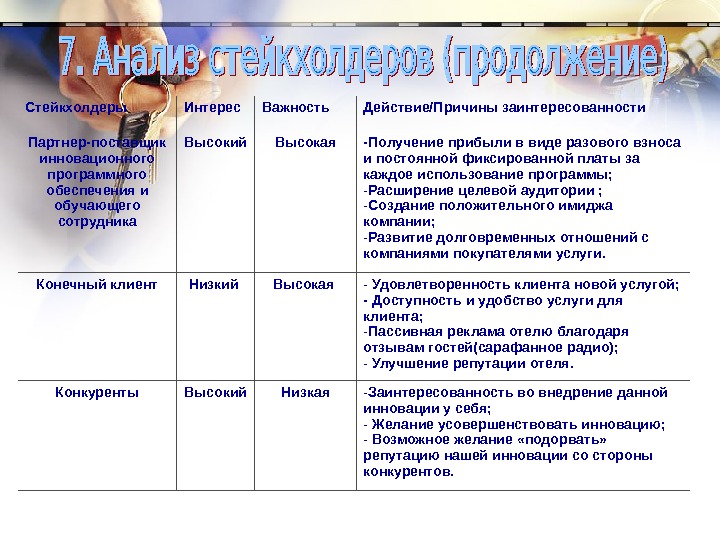 7. Анализ стейкхолдеров (продолжение)

| Стейкхолдеры | Интерес | Важность | Действие/Причины заинтересованности |
|---|---|---|---|
| Партнер-поставщик инновационного программного обеспечения и обучающего сотрудника | Высокий | Высокая | -Получение прибыли в виде разового взноса и постоянной фиксированной платы за каждое использование программы; -Расширение целевой аудитории ; -Создание положительного имиджа компании; -Развитие долговременных отношений с компаниями покупателями услуги. |
| Конечный клиент | Низкий | Высокая | - Удовлетворенность клиента новой услугой; - Доступность и удобство услуги для клиента; -Пассивная реклама отелю благодаря отзывам гостей(сарафанное радио); - Улучшение репутации отеля. |
| Конкуренты | Высокий | Низкая | -Заинтересованность во внедрение данной инновации у себя; - Желание усовершенствовать инновацию; - Возможное желание «подорвать» репутацию нашей инновации со стороны конкурентов. |